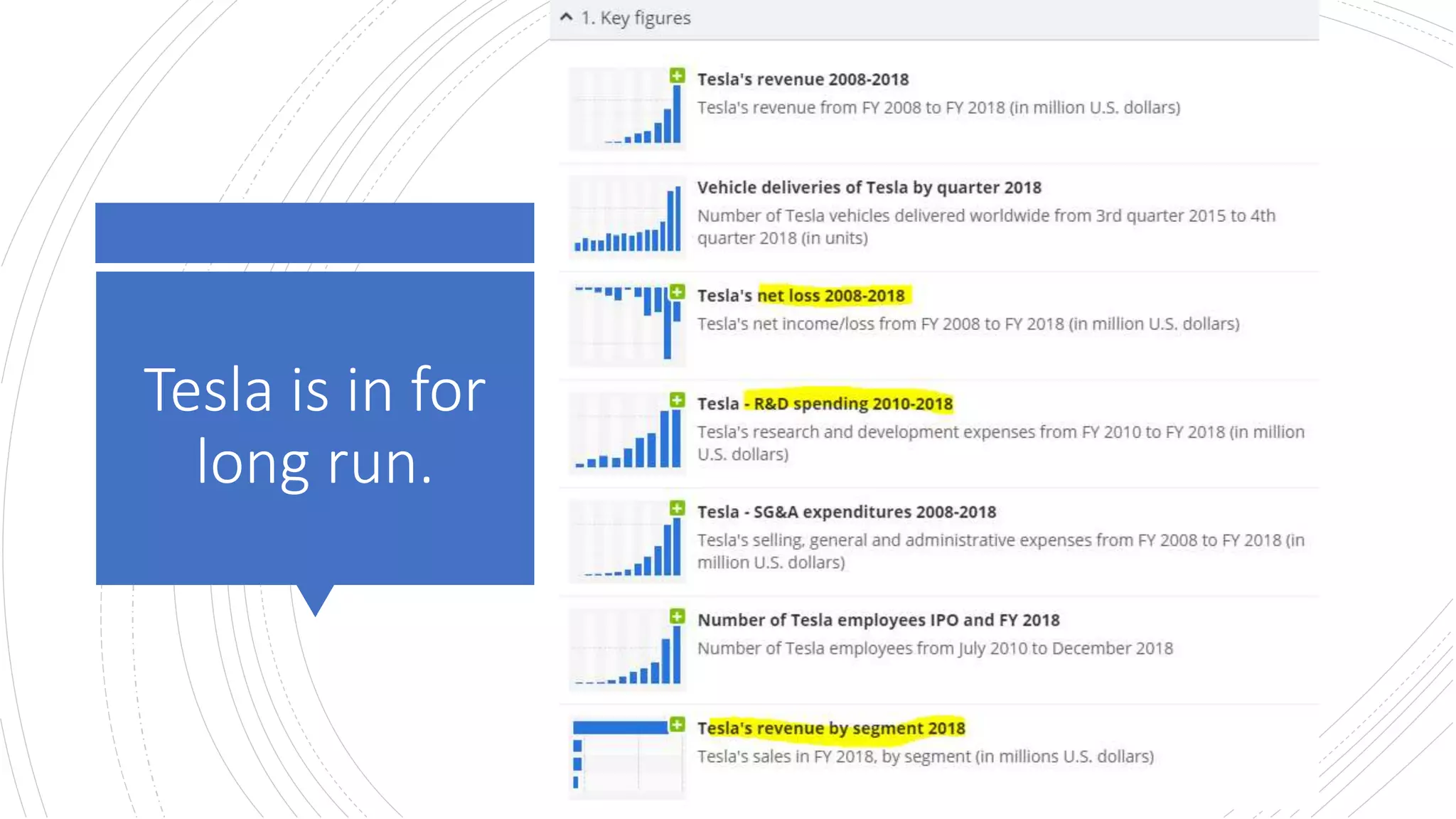 Tesla is in for long run.

1. Key figures

Tesla's revenue 2008-2018
Tesla's revenue from FY 2008 to FY 2018 (in million U.S. dollars)

Vehicle deliveries of Tesla by quarter 2018
Number of Tesla vehicles delivered worldwide from 3rd quarter 2015 to 4th quarter 2018 (in units)

Tesla's net loss 2008-2018
Tesla's net income/loss from FY 2008 to FY 2018 (in million U.S. dollars)

Tesla - R&D spending 2010-2018
Tesla's research and development expenses from FY 2010 to FY 2018 (in million U.S. dollars)

Tesla - SG&A expenditures 2008-2018
Tesla's selling, general and administrative expenses from FY 2008 to FY 2018 (in million U.S. dollars)

Number of Tesla employees IPO and FY 2018
Number of Tesla employees from July 2010 to December 2018

Tesla's revenue by segment 2018
Tesla's sales in FY 2018, by segment (in millions U.S. dollars)